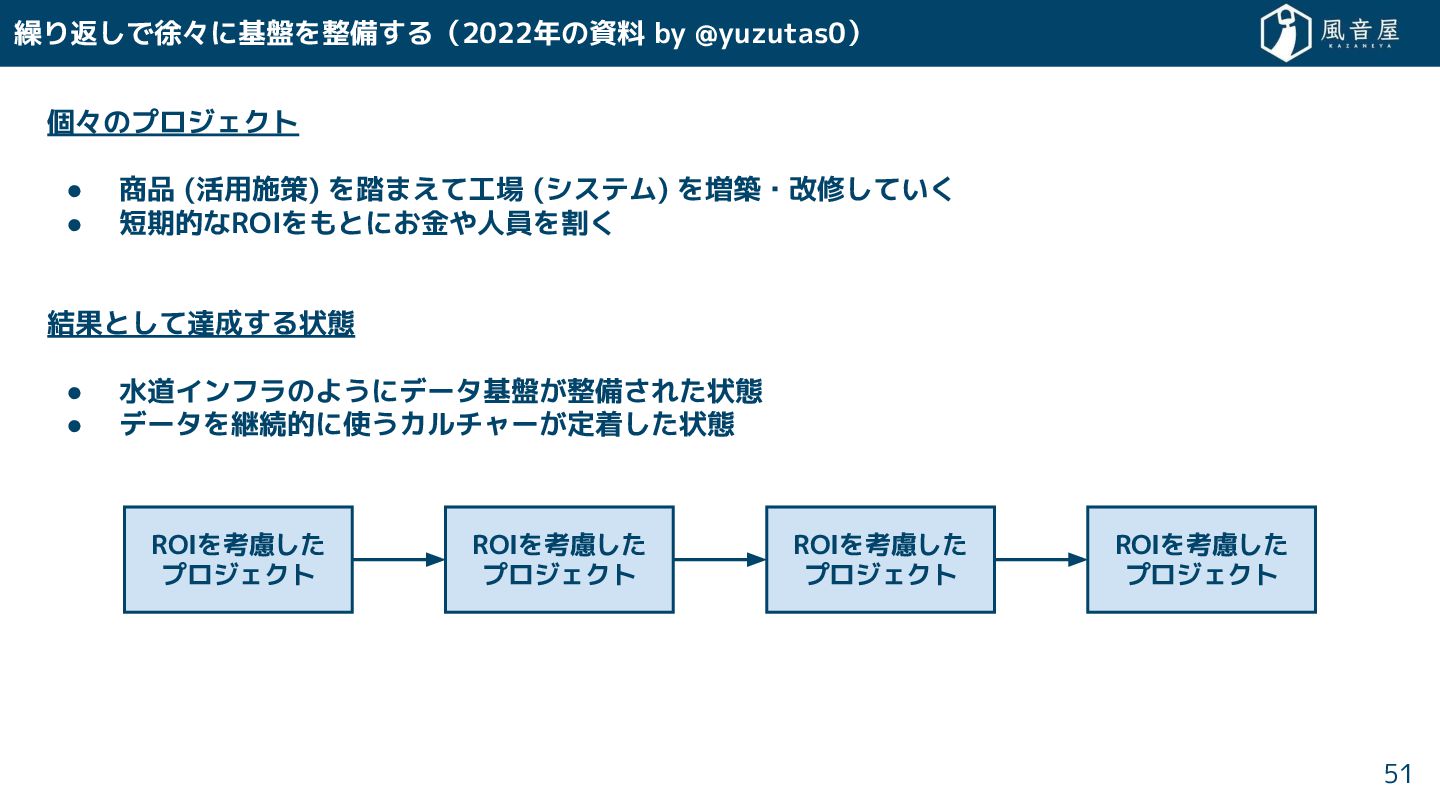 繰り返しで徐々に基盤を整備する（2022年の資料 by @yuzutas0）

風音屋
KAZANEYA

個々のプロジェクト

● 商品 (活用施策) を踏まえて工場 (システム) を増築・改修していく
● 短期的なROIをもとにお金や人員を割く

結果として達成する状態

● 水道インフラのようにデータ基盤が整備された状態
● データを継続的に使うカルチャーが定着した状態

ROIを考慮したプロジェクト

ROIを考慮したプロジェクト

ROIを考慮したプロジェクト

ROIを考慮したプロジェクト

51